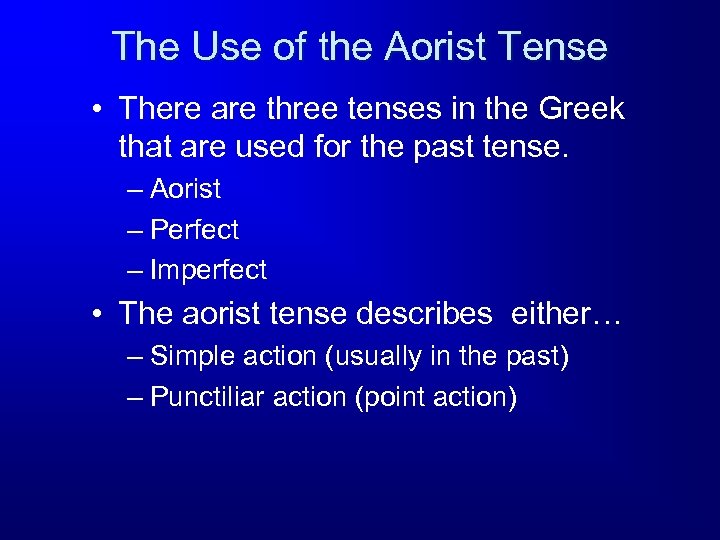 The Use of the Aorist Tense

• There are three tenses in the Greek that are used for the past tense.
– Aorist
– Perfect
– Imperfect

• The aorist tense describes either…
– Simple action (usually in the past)
– Punctiliar action (point action)